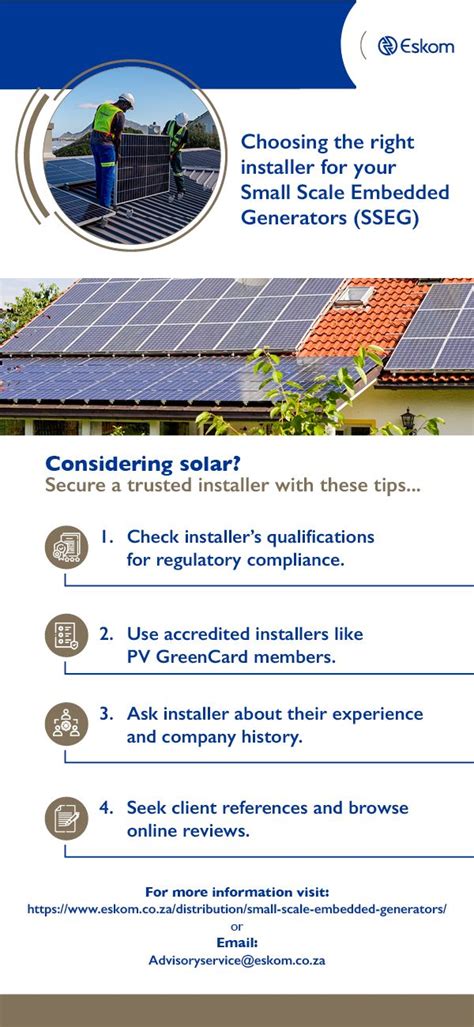 Eskom

Choosing the right installer for your Small Scale Embedded Generators (SSEG)

Considering solar?
Secure a trusted installer with these tips...

1. Check installer's qualifications for regulatory compliance.

2. Use accredited installers like PV GreenCard members.

3. Ask installer about their experience and company history.

4. Seek client references and browse online reviews.

For more information visit:
https://www.eskom.co.za/distribution/small-scale-embedded-generators/
or
Email:
Advisoryservice@eskom.co.za